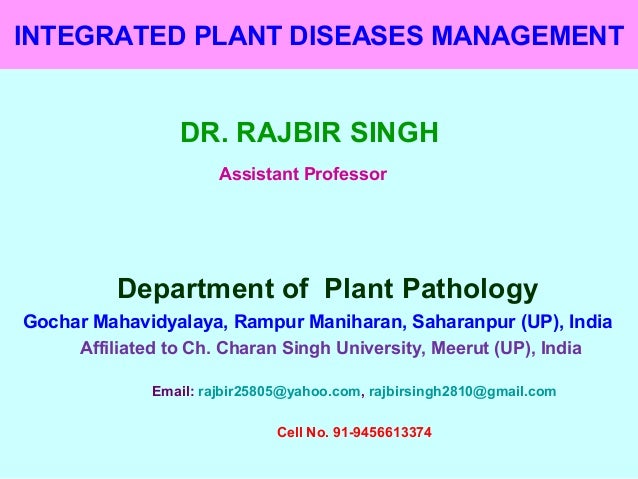 INTEGRATED PLANT DISEASES MANAGEMENT

DR. RAJBIR SINGH

Assistant Professor

Department of Plant Pathology

Gochar Mahavidyalaya, Rampur Maniharan, Saharanpur (UP), India

Affiliated to Ch. Charan Singh University, Meerut (UP), India

Email: rajbir25805@yahoo.com, rajbirsingh2810@gmail.com

Cell No. 91-9456613374